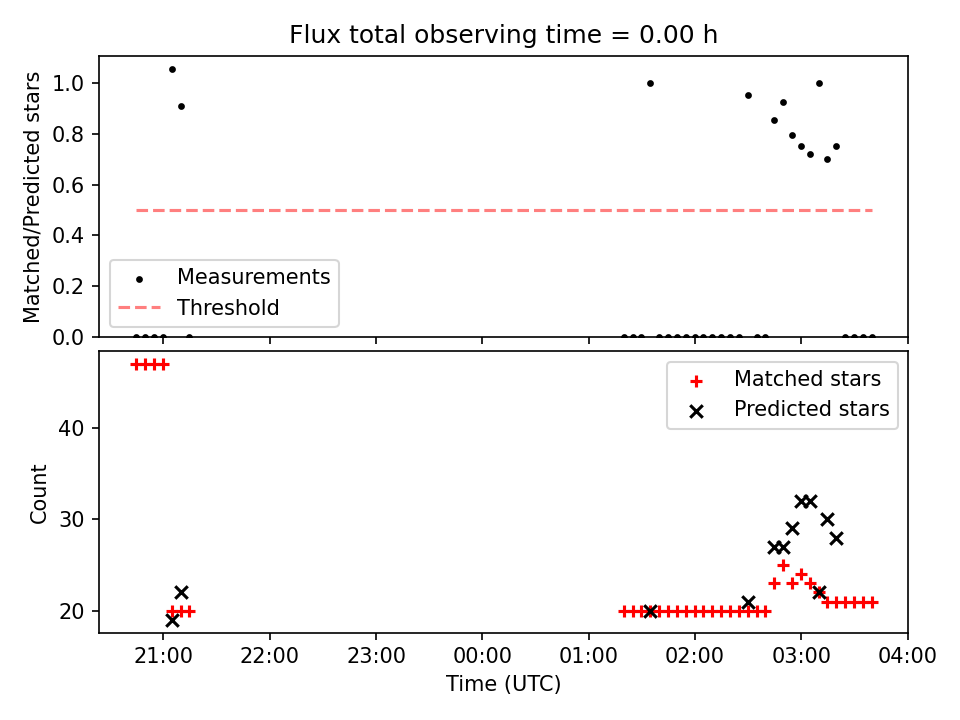 Flux total observing time = 0.00 h

Matched/Predicted stars

1.0
0.8
0.6
0.4
0.2
0.0

Measurements
Threshold

Count

40
30
20

Matched stars
Predicted stars

21:00 22:00 23:00 00:00 01:00 02:00 03:00 04:00

Time (UTC)